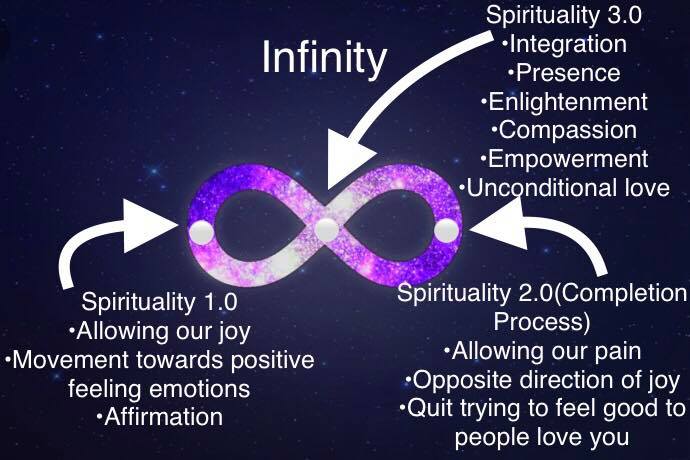 Infinity

Spirituality 3.0
•Integration
•Presence
•Enlightenment
•Compassion
•Empowerment
•Unconditional love

Spirituality 1.0
•Allowing our joy
•Movement towards positive feeling emotions
•Affirmation

Spirituality 2.0(Completion Process)
•Allowing our pain
•Opposite direction of joy
•Quit trying to feel good to people love you